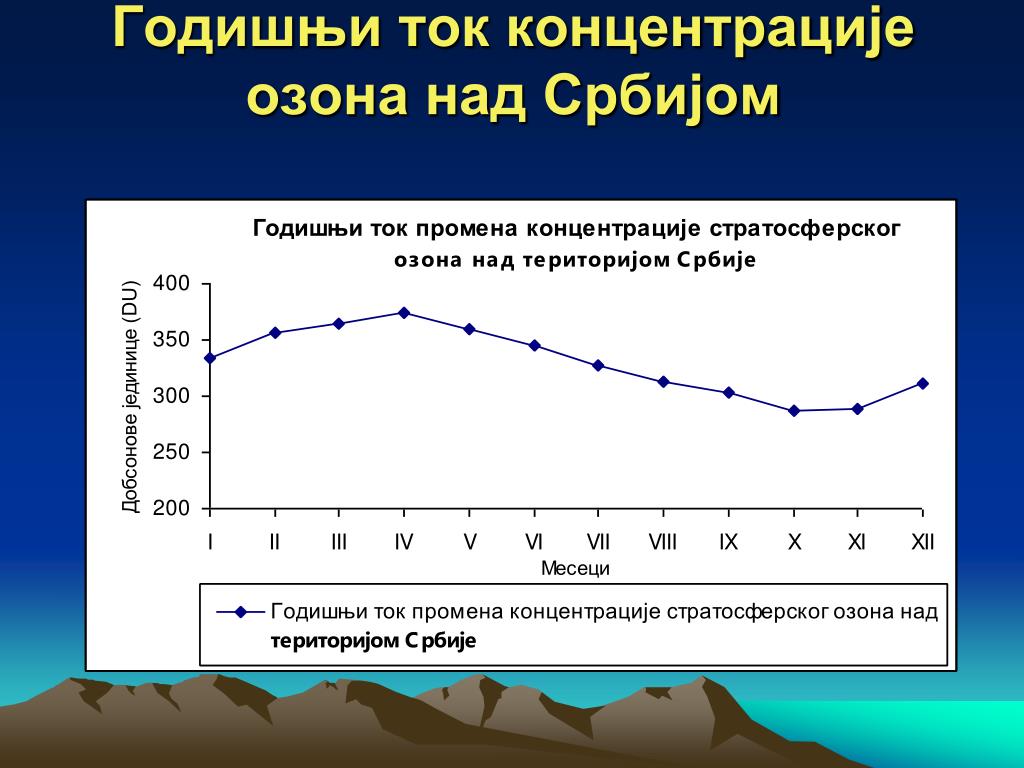 Годишњи ток концентрације озона над Србијом

Годишњи ток промена концентрације стратосферског озона над територијом Србије

Добсонове јединице (DU)

400
350
300
250
200

I II III IV V VI VII VIII IX X XI XII

Месеци

Годишњи ток промена концентрације стратосферског озона над територијом Србије